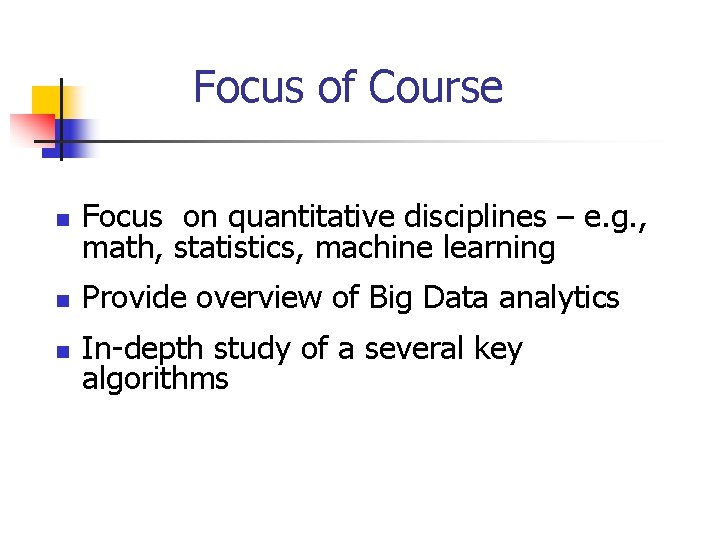 Focus of Course

- Focus  on quantitative disciplines – e.g., math, statistics, machine learning
- Provide overview of Big Data analytics
- In-depth study of a several key algorithms